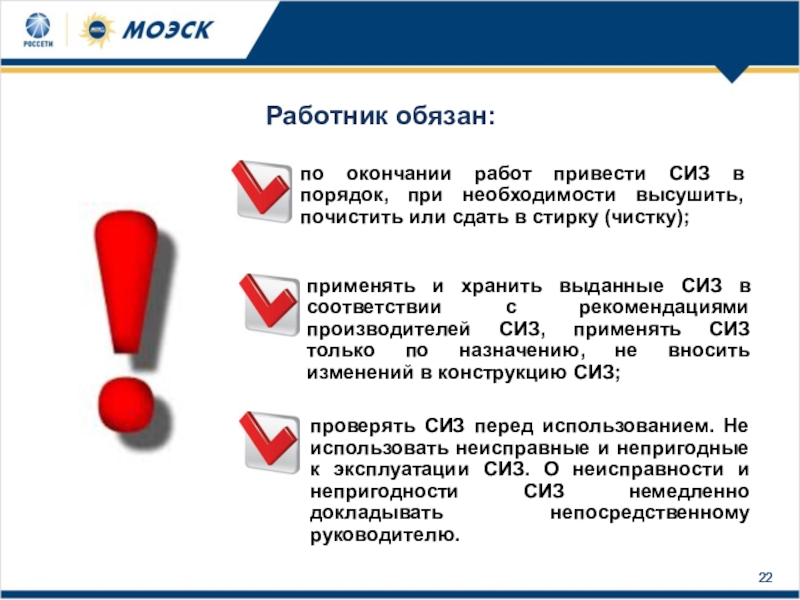 РОССЕТИ

МОЭСК

Работник обязан:

по окончании работ привести СИЗ в порядок, при необходимости высушить, почистить или сдать в стирку (чистку);

применять и хранить выданные СИЗ в соответствии с рекомендациями производителей СИЗ, применять СИЗ только по назначению, не вносить изменений в конструкцию СИЗ;

проверять СИЗ перед использованием. Не использовать неисправные и непригодные к эксплуатации СИЗ. О неисправности и непригодности СИЗ немедленно докладывать непосредственному руководителю.

22